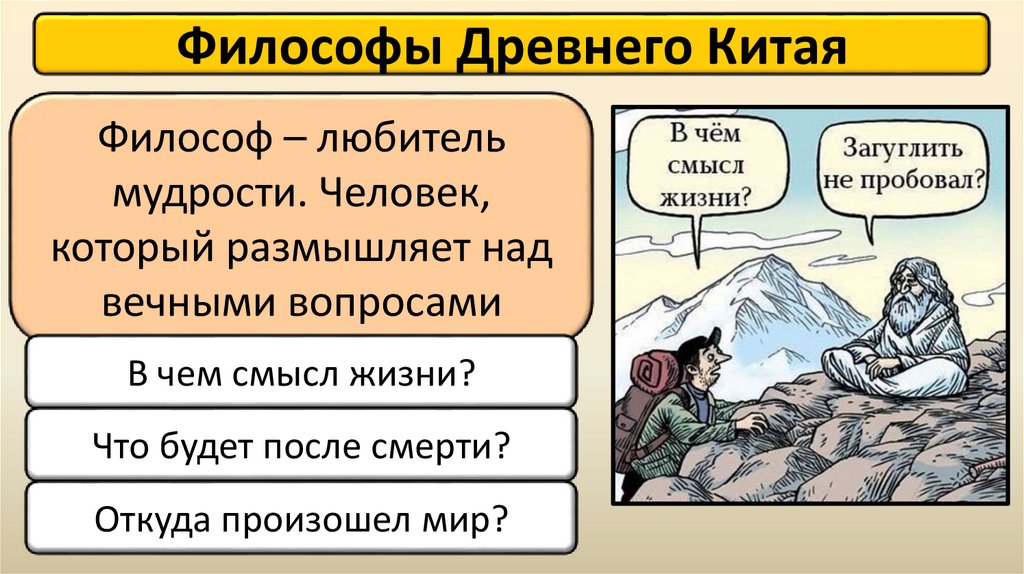 Философы Древнего Китая

Философ – любитель мудрости. Человек, который размышляет над вечными вопросами

В чем смысл жизни?

Что будет после смерти?

Откуда произошел мир?

В чём смысл жизни?

Загуглить не пробовал?